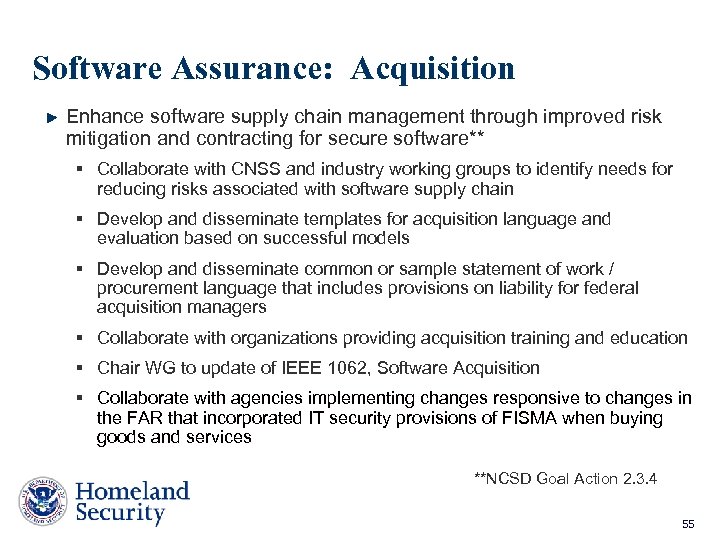 Software Assurance: Acquisition

► Enhance software supply chain management through improved risk mitigation and contracting for secure software**

▪ Collaborate with CNSS and industry working groups to identify needs for reducing risks associated with software supply chain

▪ Develop and disseminate templates for acquisition language and evaluation based on successful models

▪ Develop and disseminate common or sample statement of work / procurement language that includes provisions on liability for federal acquisition managers

▪ Collaborate with organizations providing acquisition training and education

▪ Chair WG to update of IEEE 1062, Software Acquisition

▪ Collaborate with agencies implementing changes responsive to changes in the FAR that incorporated IT security provisions of FISMA when buying goods and services

**NCSD Goal Action 2.3.4

Homeland Security

55